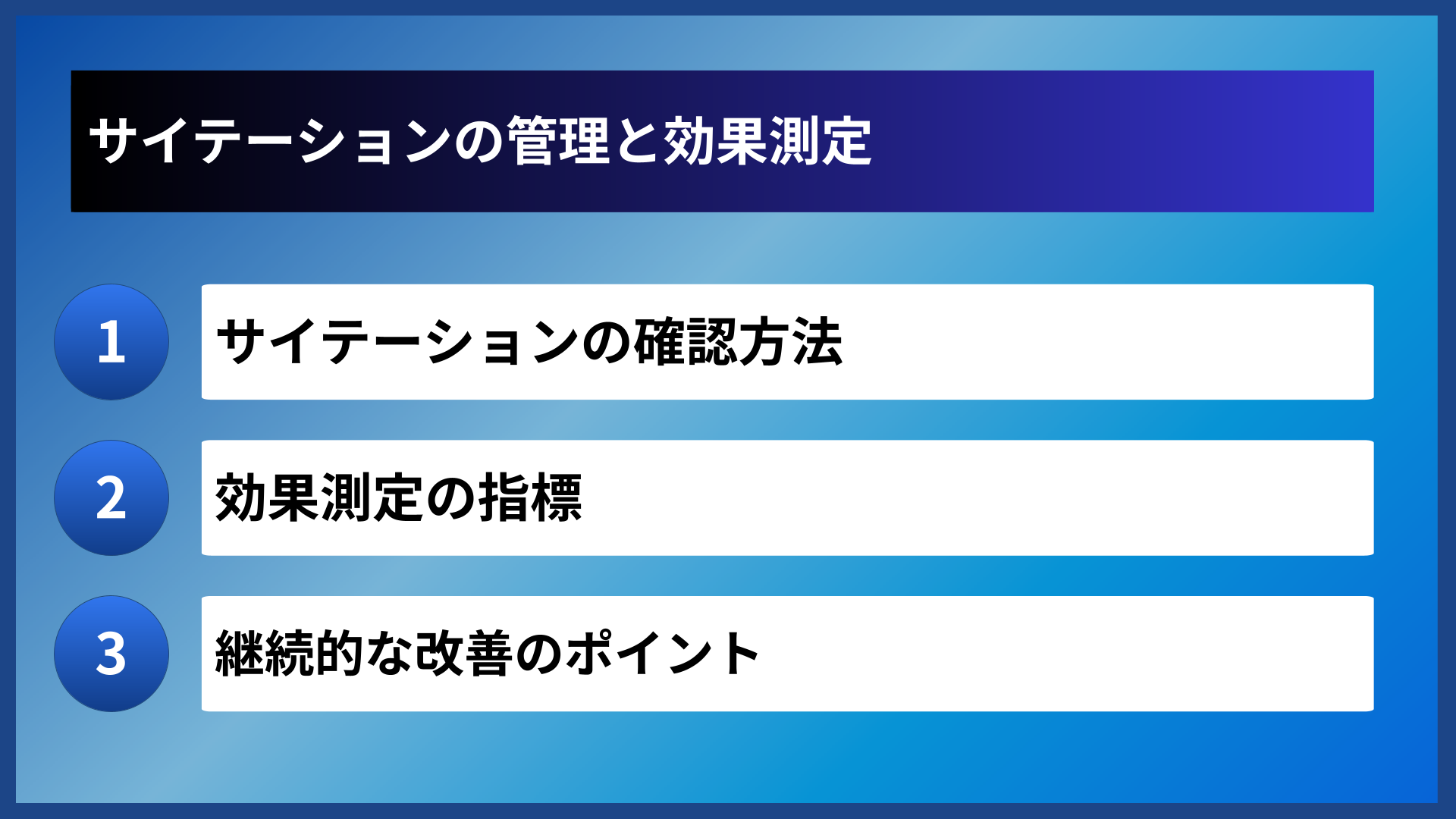 サイテーションの管理と効果測定

1 サイテーションの確認方法

2 効果測定の指標

3 継続的な改善のポイント